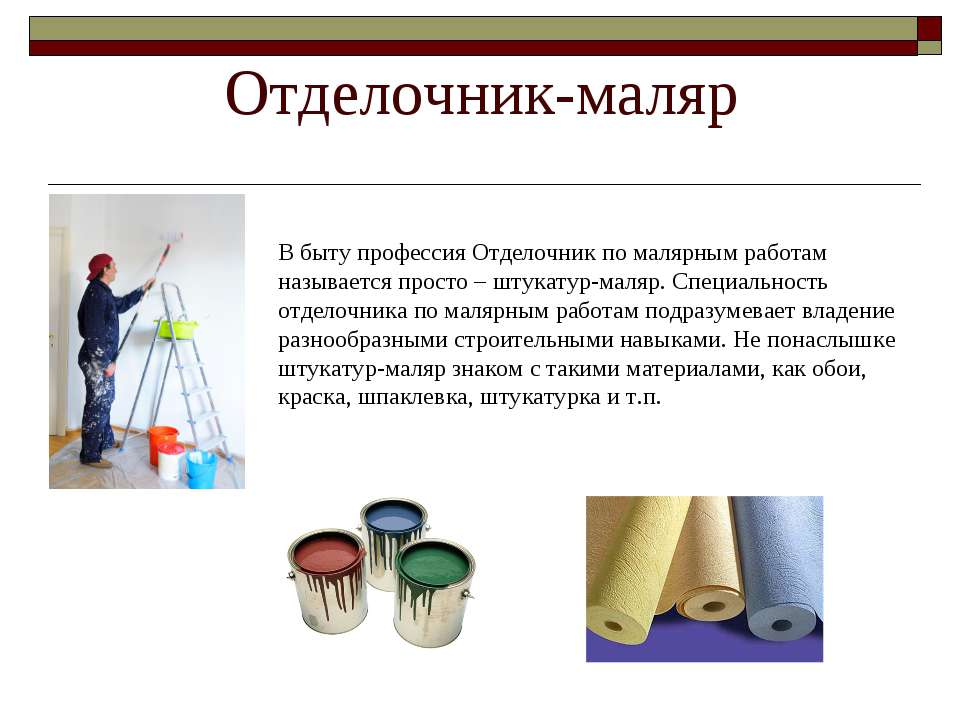 Отделочник-маляр

В быту профессия Отделочник по малярным работам называется просто – штукатур-маляр. Специальность отделочника по малярным работам подразумевает владение разнообразными строительными навыками. Не понаслышке штукатур-маляр знаком с такими материалами, как обои, краска, шпаклевка, штукатурка и т.п.